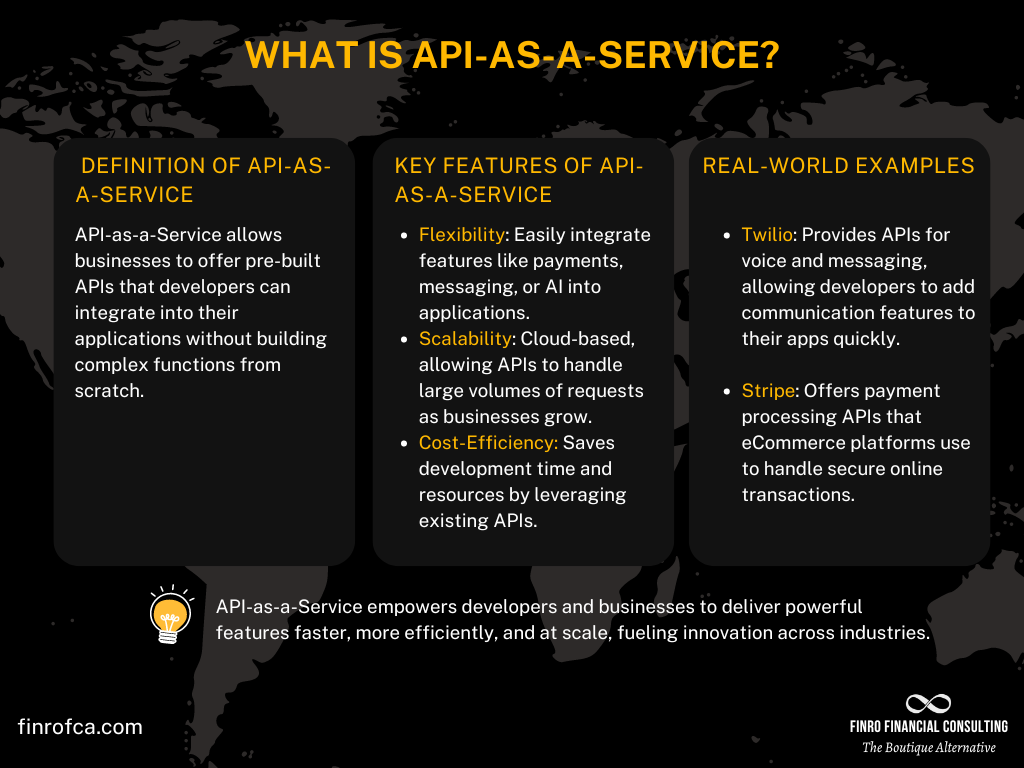 WHAT IS API-AS-A-SERVICE?

DEFINITION OF API-AS-A-SERVICE

API-as-a-Service allows businesses to offer pre-built APIs that developers can integrate into their applications without building complex functions from scratch.

KEY FEATURES OF API-AS-A-SERVICE

- Flexibility: Easily integrate features like payments, messaging, or AI into applications.
- Scalability: Cloud-based, allowing APIs to handle large volumes of requests as businesses grow.
- Cost-Efficiency: Saves development time and resources by leveraging existing APIs.

REAL-WORLD EXAMPLES

- Twilio: Provides APIs for voice and messaging, allowing developers to add communication features to their apps quickly.
- Stripe: Offers payment processing APIs that eCommerce platforms use to handle secure online transactions.

API-as-a-Service empowers developers and businesses to deliver powerful features faster, more efficiently, and at scale, fueling innovation across industries.

finrofca.com

FINRO FINANCIAL CONSULTING
The Boutique Alternative